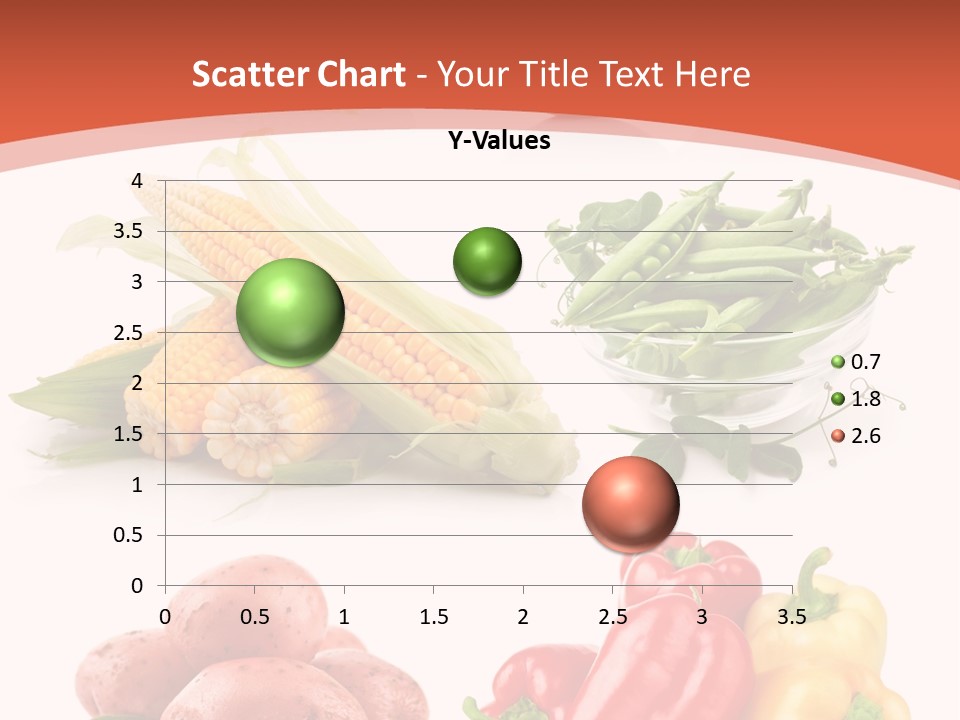 Scatter Chart - Your Title Text Here

Y-Values

4
3.5
3
2.5
2
1.5
1
0.5
0

0 0.5 1 1.5 2 2.5 3 3.5

0.7
1.8
2.6